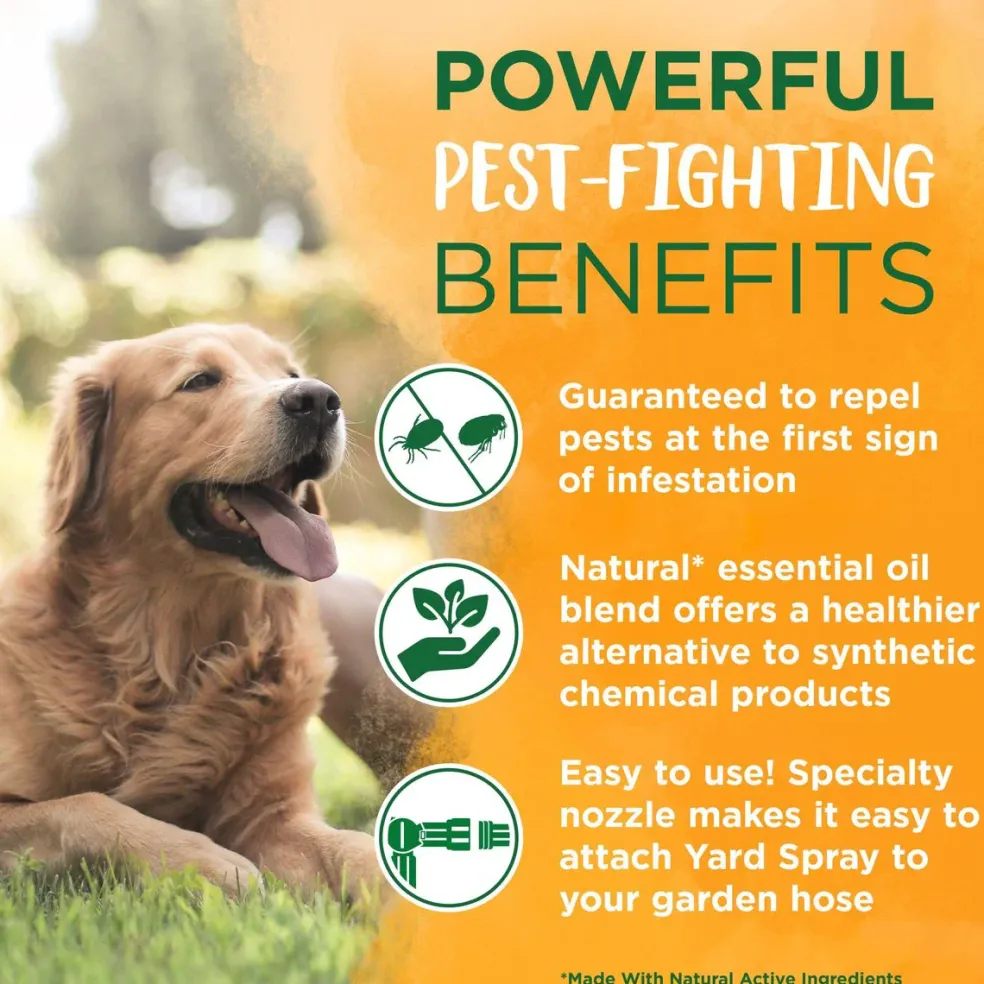 POWERFUL
PEST-FIGHTING
BENEFITS

Guaranteed to repel pests at the first sign of infestation

Natural* essential oil blend offers a healthier alternative to synthetic chemical products

Easy to use! Specialty nozzle makes it easy to attach Yard Spray to your garden hose

*Made With Natural Active Ingredients